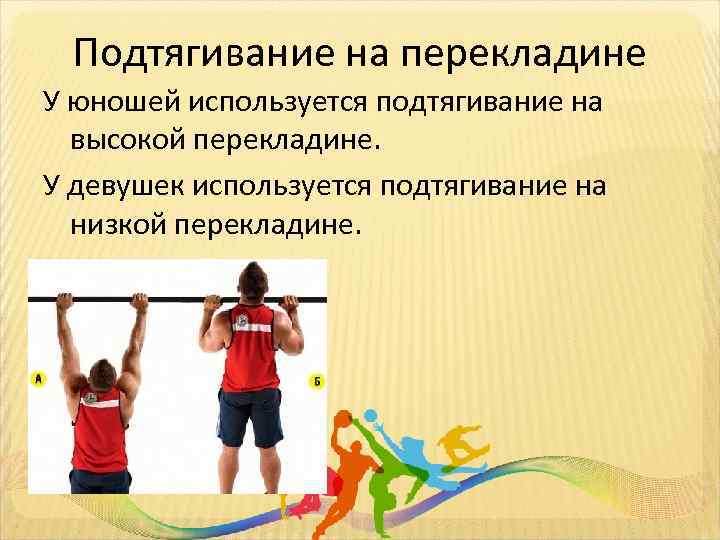 Подтягивание на перекладине

У юношей используется подтягивание на высокой перекладине.

У девушек используется подтягивание на низкой перекладине.

А

Б